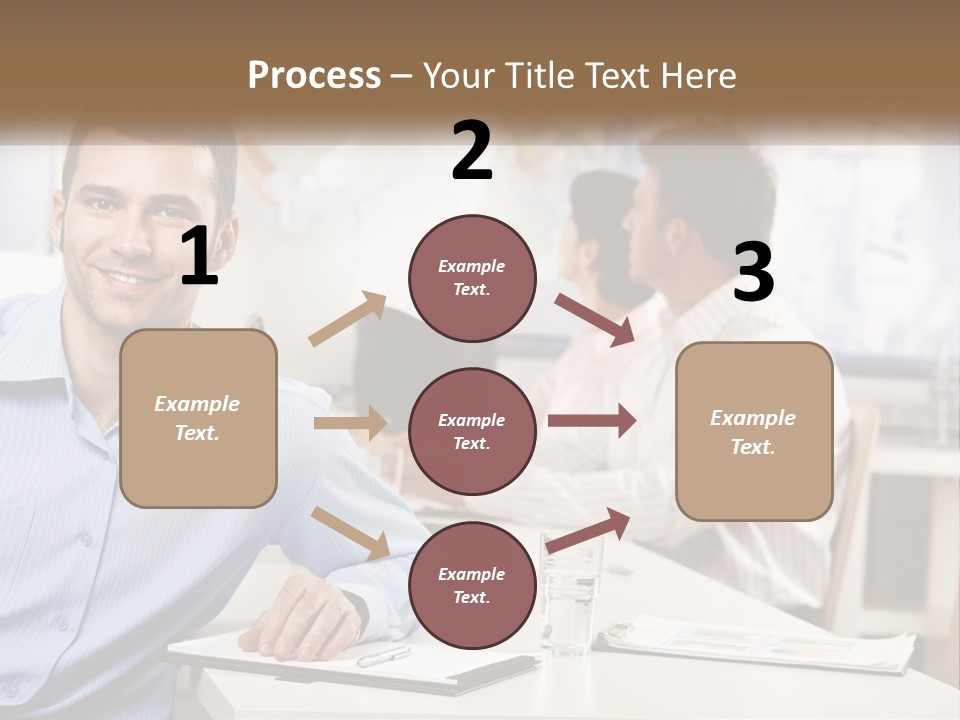 Process – Your Title Text Here

1

Example Text.

2

Example Text.

Example Text.

Example Text.

3

Example Text.